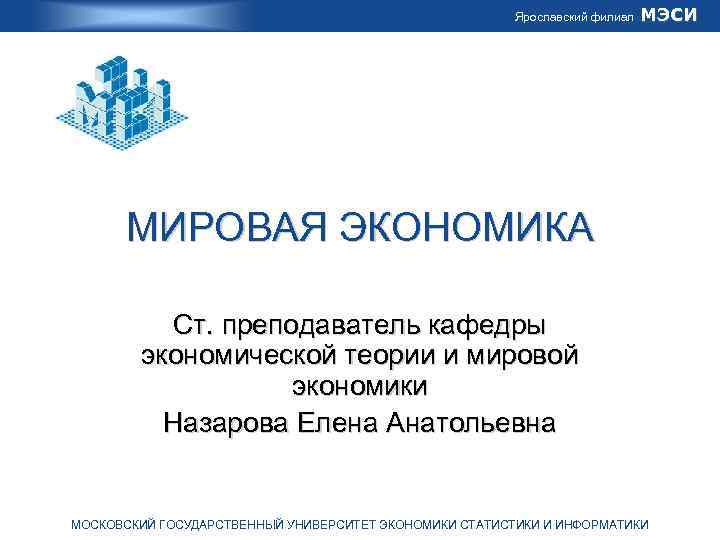 Ярославский филиал МЭСИ

МИРОВАЯ ЭКОНОМИКА

Ст. преподаватель кафедры экономической теории и мировой экономики
Назарова Елена Анатольевна

МОСКОВСКИЙ ГОСУДАРСТВЕННЫЙ УНИВЕРСИТЕТ ЭКОНОМИКИ СТАТИСТИКИ И ИНФОРМАТИКИ